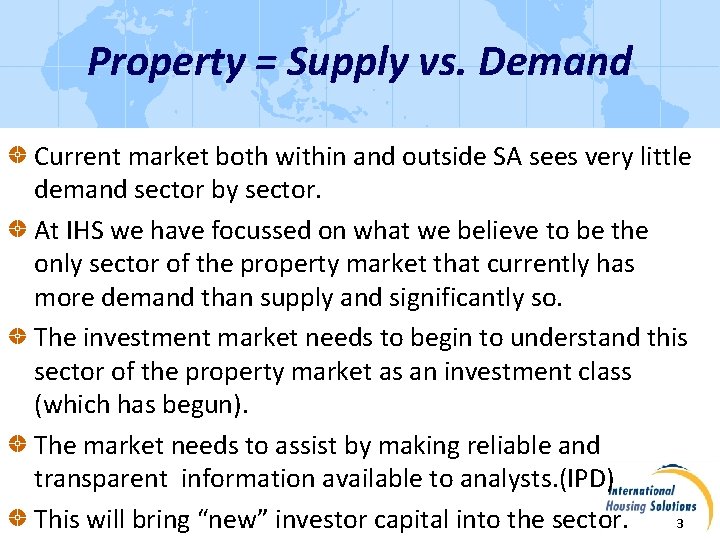 Property = Supply vs. Demand

• Current market both within and outside SA sees very little demand sector by sector.

• At IHS we have focussed on what we believe to be the only sector of the property market that currently has more demand than supply and significantly so.

• The investment market needs to begin to understand this sector of the property market as an investment class (which has begun).

• The market needs to assist by making reliable and transparent information available to analysts.(IPD)

• This will bring "new" investor capital into the sector.

International
Housing Solutions

3